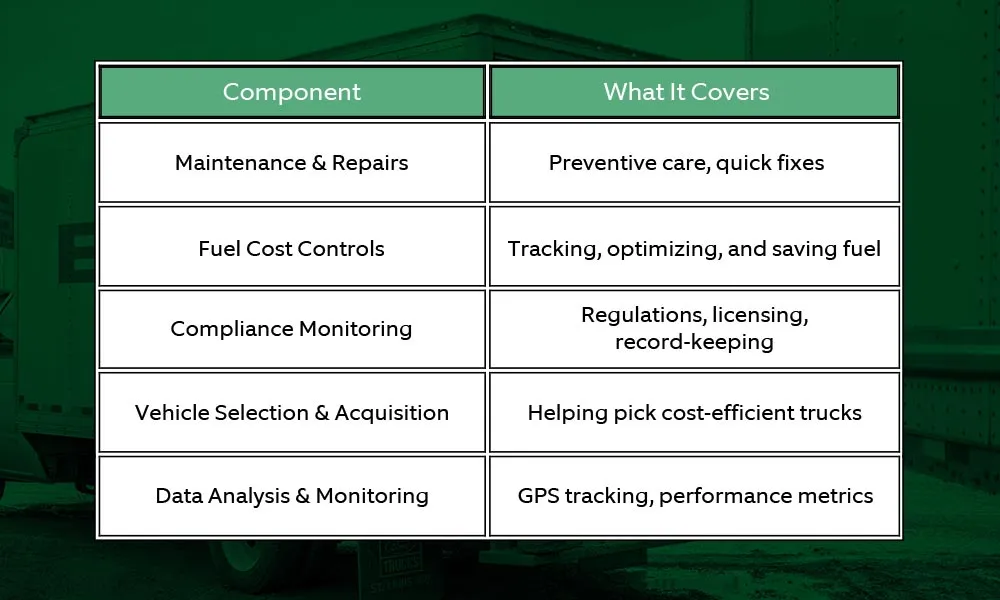 | Component | What It Covers |
|---|---|
| Maintenance & Repairs | Preventive care, quick fixes |
| Fuel Cost Controls | Tracking, optimizing, and saving fuel |
| Compliance Monitoring | Regulations, licensing, record-keeping |
| Vehicle Selection & Acquisition | Helping pick cost-efficient trucks |
| Data Analysis & Monitoring | GPS tracking, performance metrics |